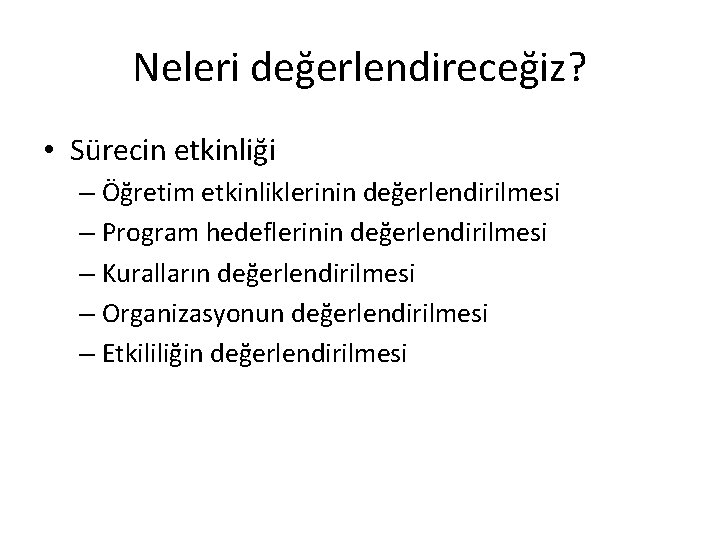 Neleri değerlendireceğiz?

• Sürecin etkinliği
– Öğretim etkinliklerinin değerlendirilmesi
– Program hedeflerinin değerlendirilmesi
– Kuralların değerlendirilmesi
– Organizasyonun değerlendirilmesi
– Etkililiğin değerlendirilmesi